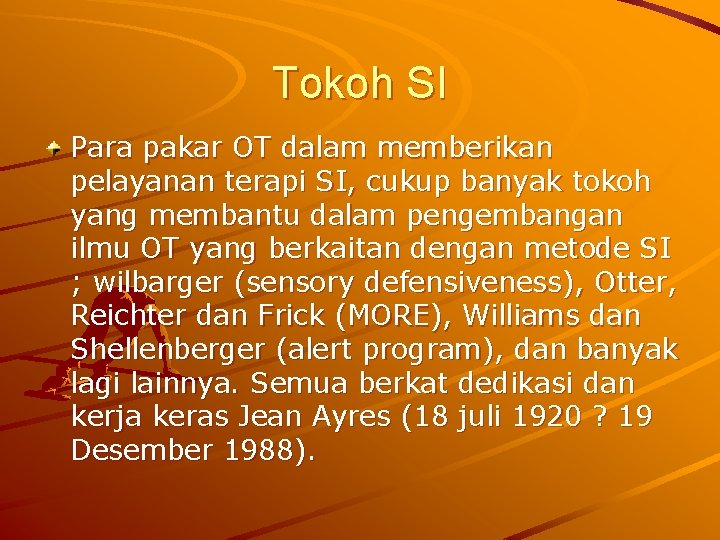 Tokoh SI

Para pakar OT dalam memberikan pelayanan terapi SI, cukup banyak tokoh yang membantu dalam pengembangan ilmu OT yang berkaitan dengan metode SI ; wilbarger (sensory defensiveness), Otter, Reichter dan Frick (MORE), Williams dan Shellenberger (alert program), dan banyak lagi lainnya. Semua berkat dedikasi dan kerja keras Jean Ayres (18 juli 1920 ? 19 Desember 1988).